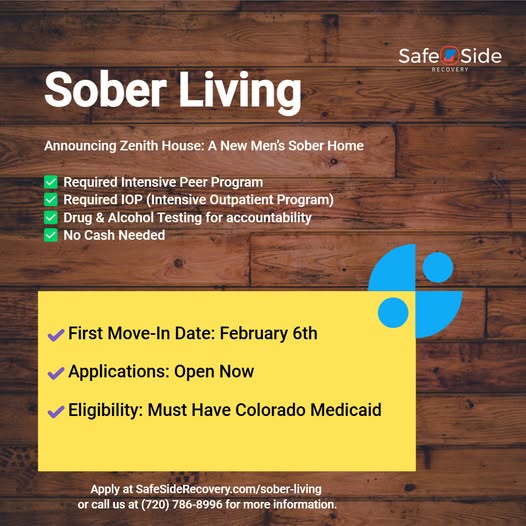 Safe Side
RECOVERY

Sober Living

Announcing Zenith House: A New Men's Sober Home

Required Intensive Peer Program
Required IOP (Intensive Outpatient Program)
Drug & Alcohol Testing for accountability
No Cash Needed

First Move-In Date: February 6th

Applications: Open Now

Eligibility: Must Have Colorado Medicaid

Apply at SafeSideRecovery.com/sober-living or call us at (720) 786-8996 for more information.